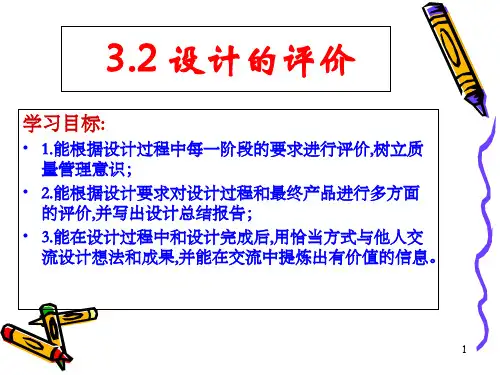 3.2 设计的评价

学习目标:

• 1.能根据设计过程中每一阶段的要求进行评价,树立质量管理意识;

• 2.能根据设计要求对设计过程和最终产品进行多方面的评价,并写出设计总结报告;

• 3.能在设计过程中和设计完成后,用恰当方式与他人交流设计想法和成果,并能在交流中提炼出有价值的信息。

1